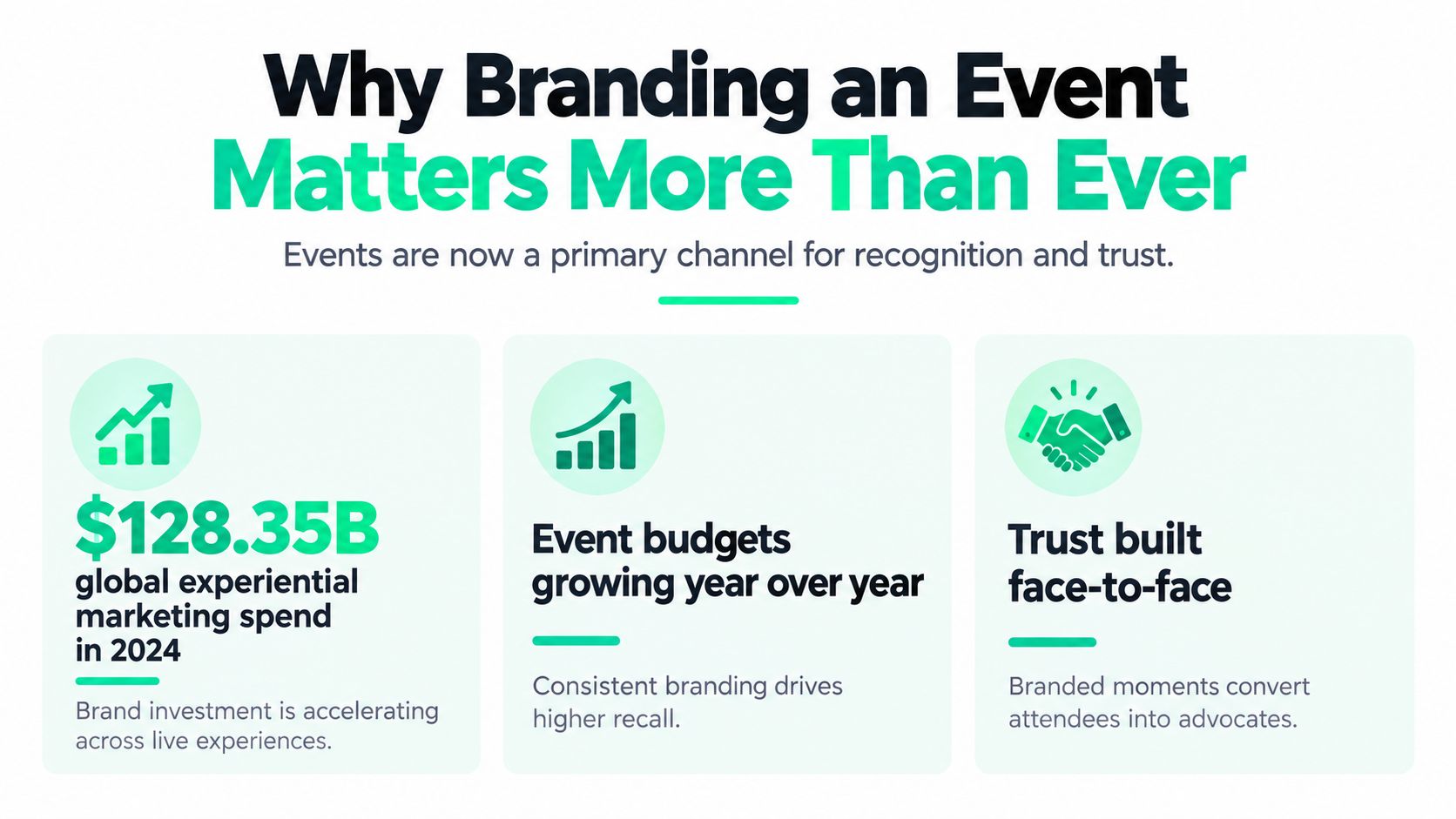 Why Branding an Event Matters More Than Ever

Events are now a primary channel for recognition and trust.

\$128.35B global experiential marketing spend in 2024

Brand investment is accelerating across live experiences.

Event budgets growing year over year

Consistent branding drives higher recall.

Trust built face-to-face

Branded moments convert attendees into advocates.